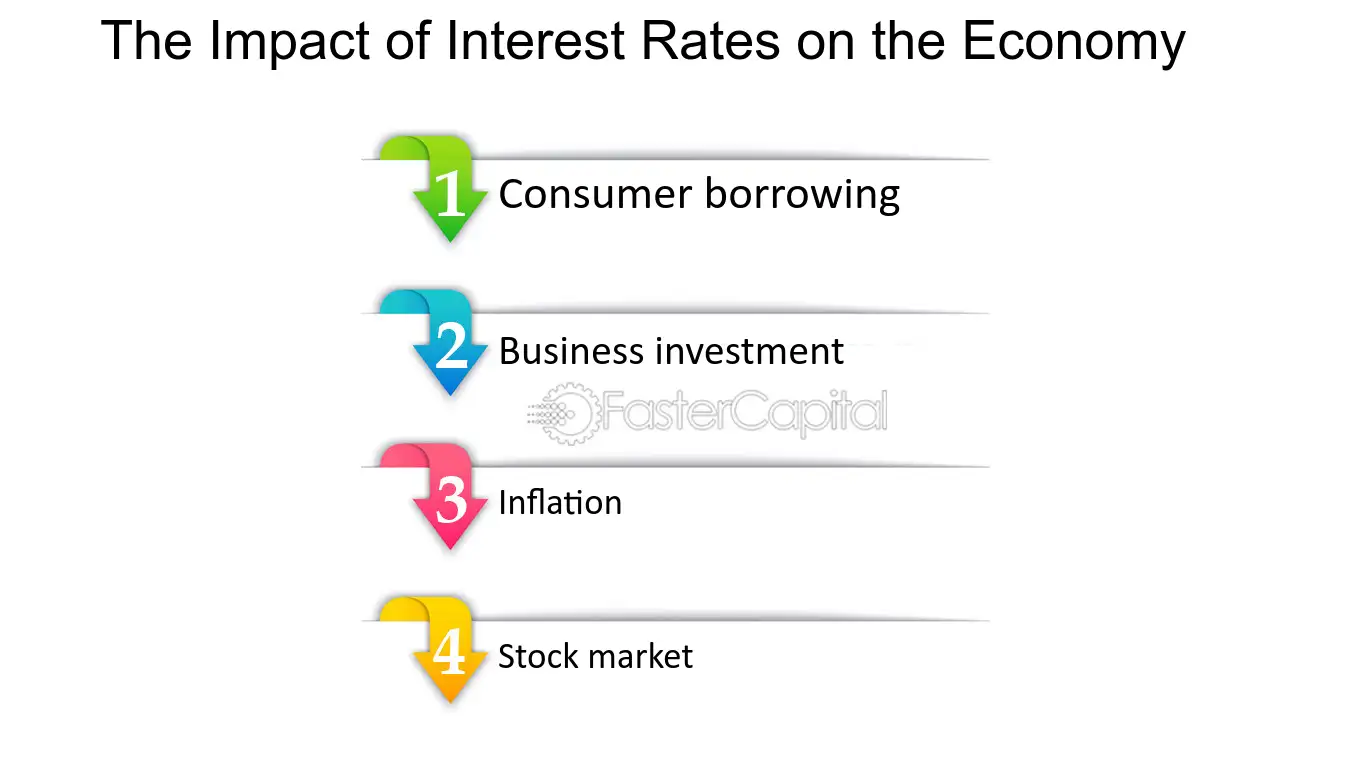 The Impact of Interest Rates on the Economy

1 Consumer borrowing

2 Business investment

3 Inflation

4 Stock market

FasterCapital